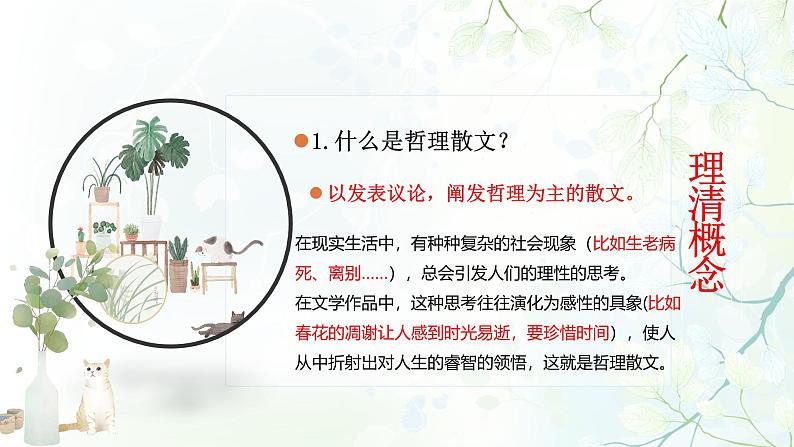 1. 什么是哲理散文？

以发表议论，阐发哲理为主的散文。

在现实生活中，有种种复杂的社会现象（比如生老病死、离别……），总会引发人们的理性的思考。

在文学作品中，这种思考往往演化为感性的具象(比如春花的凋谢让人感到时光易逝，要珍惜时间），使人从中折射出对人生的睿智的领悟，这就是哲理散文。

理清概念